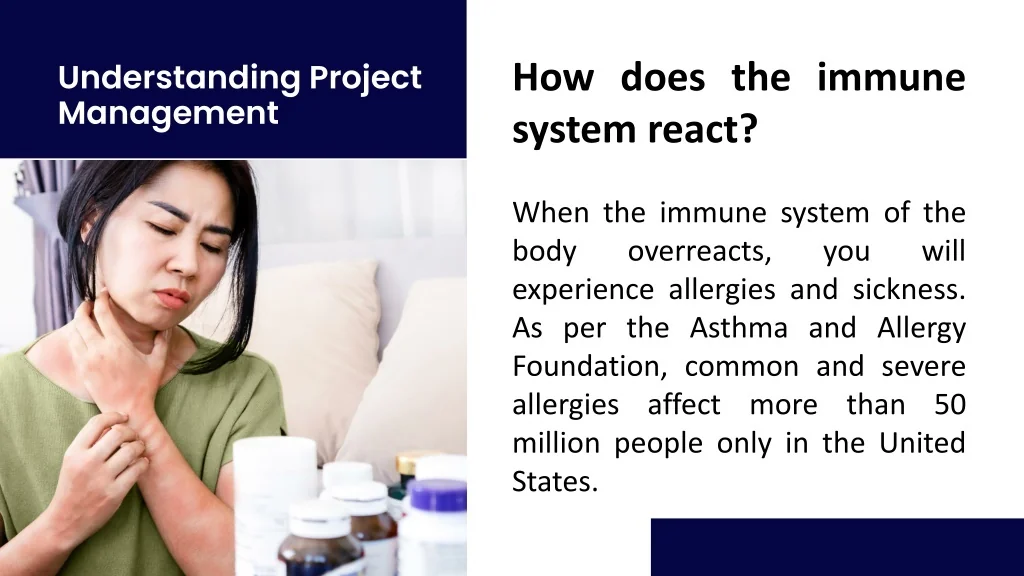 Understanding Project Management

How does the immune system react?

When the immune system of the body overreacts, you will experience allergies and sickness. As per the Asthma and Allergy Foundation, common and severe allergies affect more than 50 million people only in the United States.